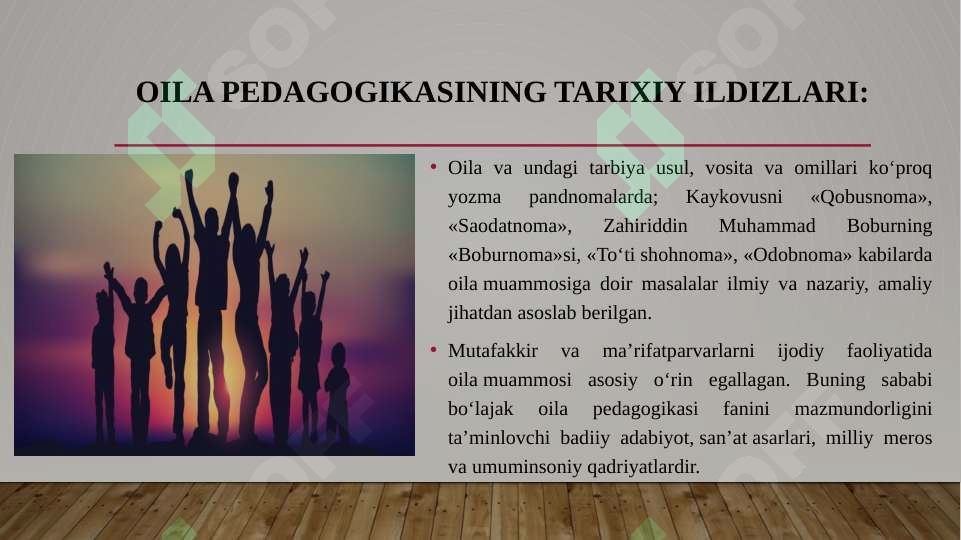 OILA PEDAGOGIKASINING TARIXIY ILDIZLARI:

• Oila va undagi tarbiya usul, vosita va omillari ko‘proq yozma pandnomalarda; Kaykovusni «Qobusnoma», «Saodatnoma», Zahiriddin Muhammad Boburning «Boburnoma»si, «To‘ti shohnoma», «Odobnoma» kabilarda oila muammosiga doir masalalar ilmiy va nazariy, amaliy jihatdan asoslab berilgan.

• Mutafakkir va ma’rifatparvarlarni ijodiy faoliyatida oila muammosi asosiy o‘rin egallagan. Buning sababi bo‘lajak oila pedagogikasi fanini mazmundorligini ta’minlovchi badiiy adabiyot, san’at asarlari, milliy meros va umuminsoniy qadriyatlardir.